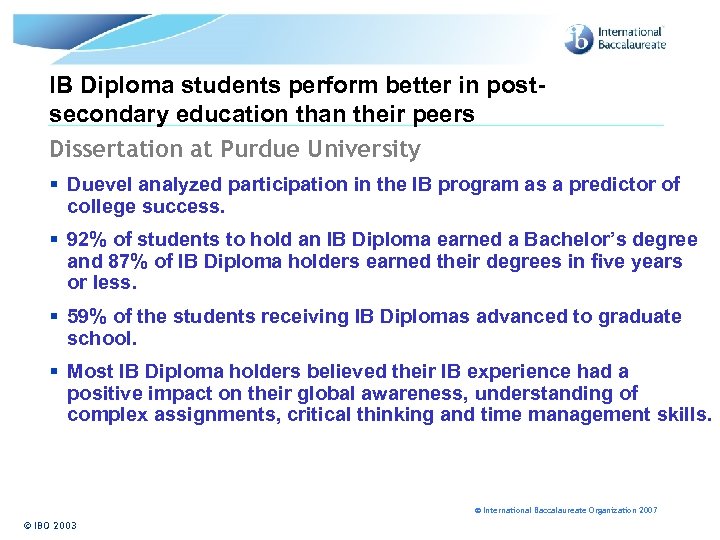 ib International Baccalaureate

IB Diploma students perform better in post-secondary education than their peers

Dissertation at Purdue University

▪ Duevel analyzed participation in the IB program as a predictor of college success.

▪ 92% of students to hold an IB Diploma earned a Bachelor's degree and 87% of IB Diploma holders earned their degrees in five years or less.

▪ 59% of the students receiving IB Diplomas advanced to graduate school.

▪ Most IB Diploma holders believed their IB experience had a positive impact on their global awareness, understanding of complex assignments, critical thinking and time management skills.

© International Baccalaureate Organization 2007

© IBO 2003